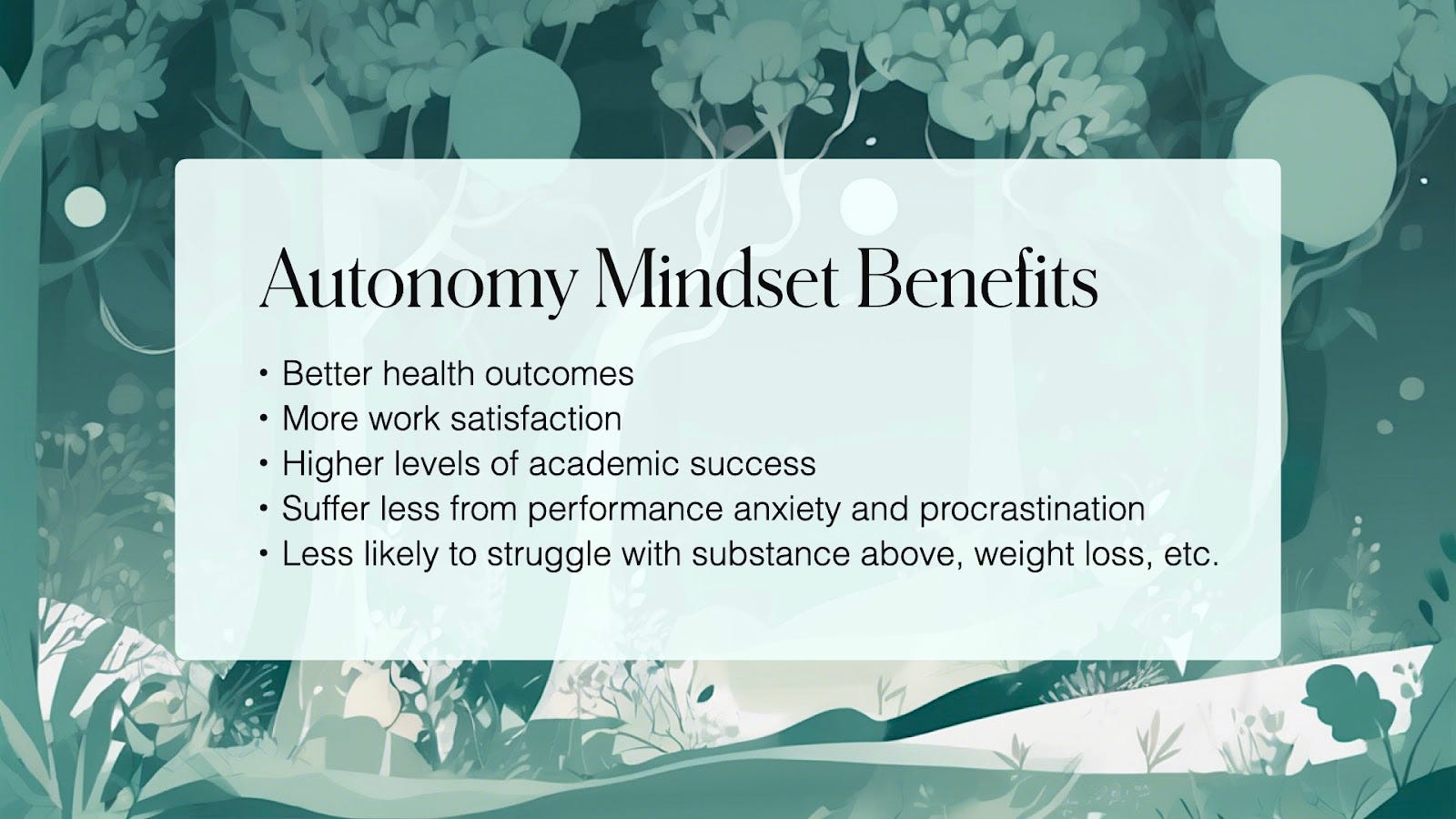 Autonomy Mindset Benefits

• Better health outcomes
• More work satisfaction
• Higher levels of academic success
• Suffer less from performance anxiety and procrastination
• Less likely to struggle with substance above, weight loss, etc.